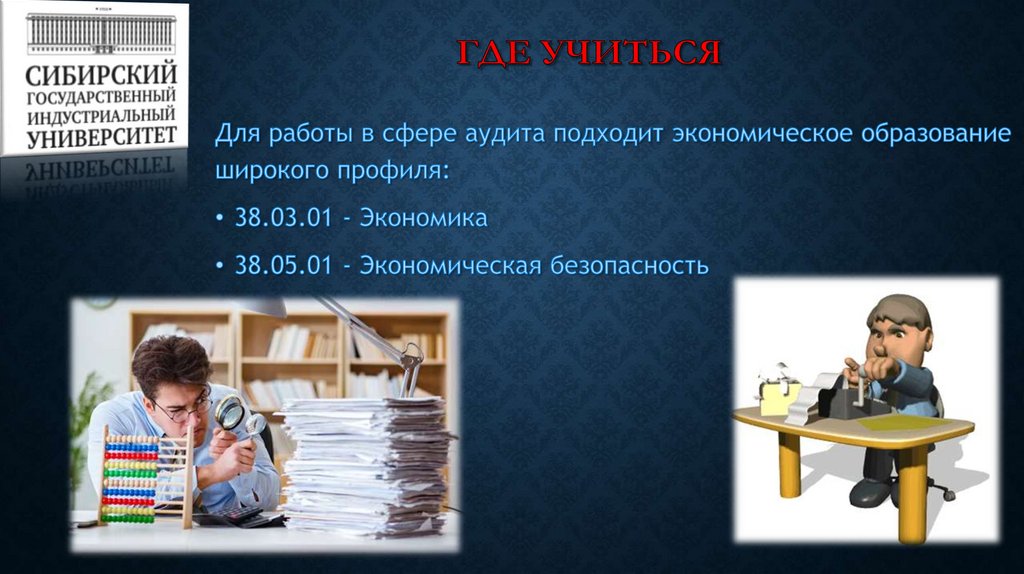 СИБИРСКИЙ
ГОСУДАРСТВЕННЫЙ
ИНДУСТРИАЛЬНЫЙ
УНИВЕРСИТЕТ

ГДЕ УЧИТЬСЯ

Для работы в сфере аудита подходит экономическое образование широкого профиля:

• 38.03.01 - Экономика

• 38.05.01 - Экономическая безопасность